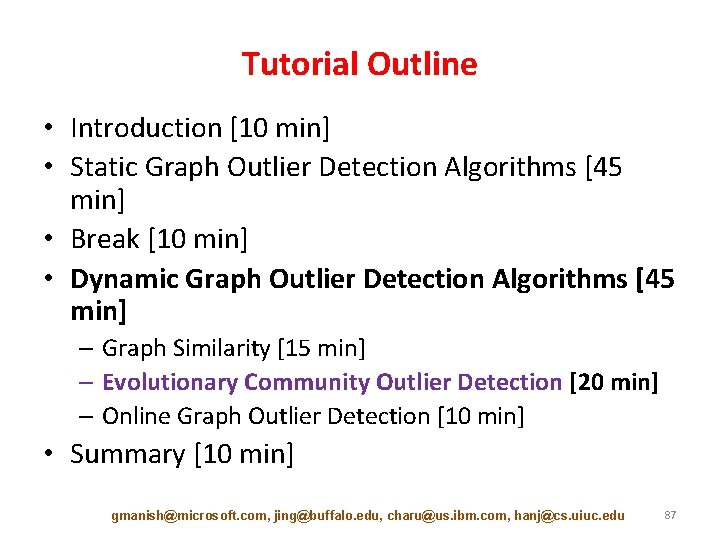 Tutorial Outline

• Introduction [10 min]
• Static Graph Outlier Detection Algorithms [45 min]
• Break [10 min]
• Dynamic Graph Outlier Detection Algorithms [45 min]
  – Graph Similarity [15 min]
  – Evolutionary Community Outlier Detection [20 min]
  – Online Graph Outlier Detection [10 min]
• Summary [10 min]

gmanish@microsoft.com, jing@buffalo.edu, charu@us.ibm.com, hanj@cs.uiuc.edu 87